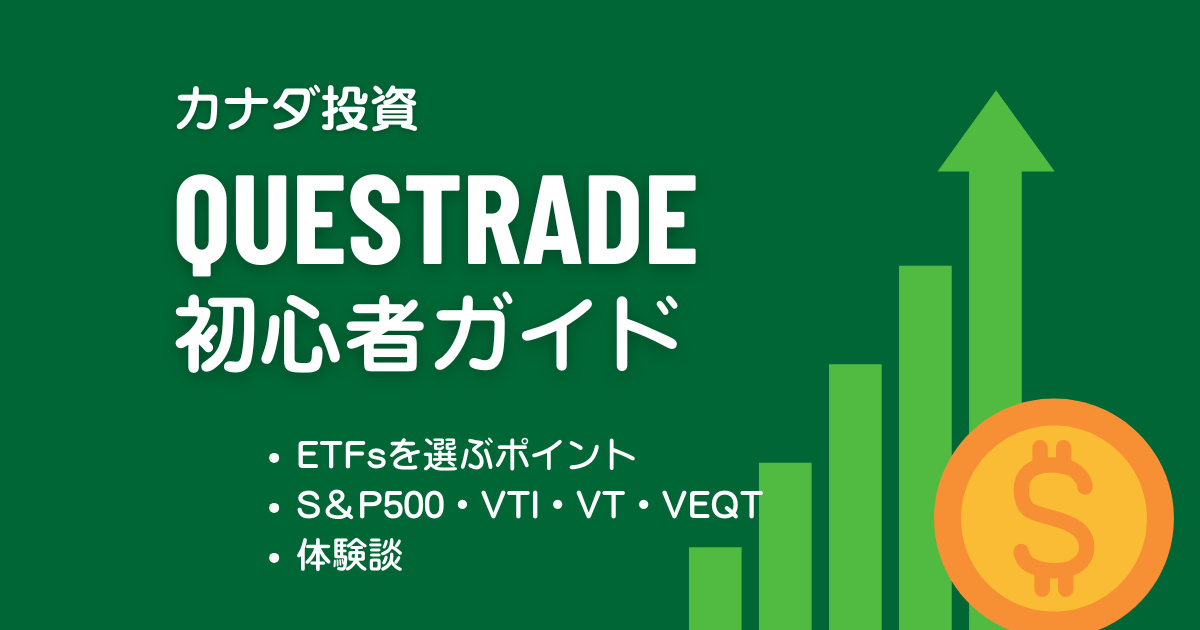 カナダ投資

QUESTRADE
初心者ガイド

• ETFsを選ぶポイント
• S＆P500・VTI・VT・VEQT
• 体験談

$